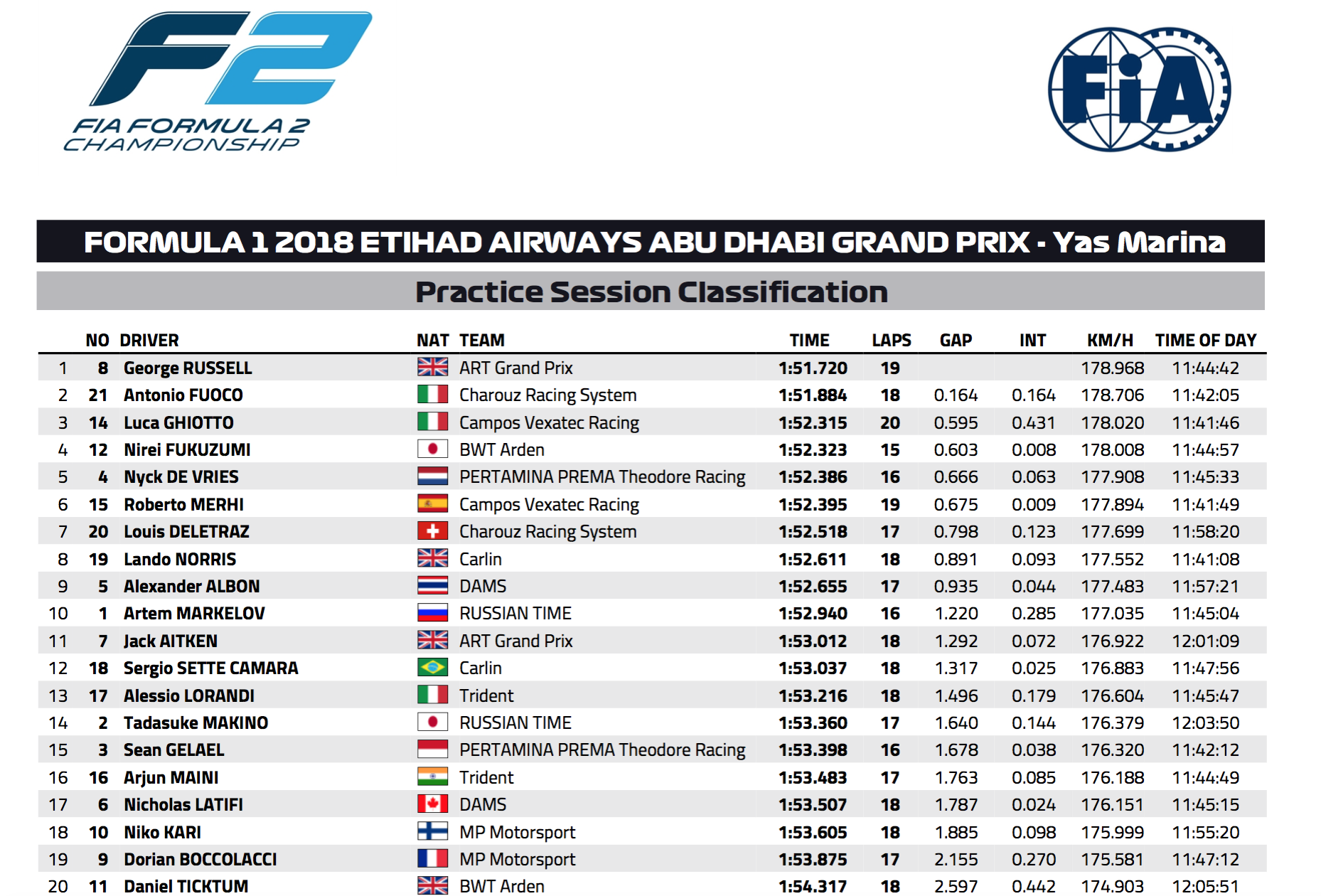 F2
FIA FORMULA 2 CHAMPIONSHIP

FIA

FORMULA 1 2018 ETIHAD AIRWAYS ABU DHABI GRAND PRIX - Yas Marina

Practice Session Classification

| | NO | DRIVER | NAT | TEAM | TIME | LAPS | GAP | INT | KM/H | TIME OF DAY |
|---|---|---|---|---|---|---|---|---|---|---|
| 1 | 8 | George RUSSELL | | ART Grand Prix | 1:51.720 | 19 | | | 178.968 | 11:44:42 |
| 2 | 21 | Antonio FUOCO | | Charouz Racing System | 1:51.884 | 18 | 0.164 | 0.164 | 178.706 | 11:42:05 |
| 3 | 14 | Luca GHIOTTO | | Campos Vexatec Racing | 1:52.315 | 20 | 0.595 | 0.431 | 178.020 | 11:41:46 |
| 4 | 12 | Nirei FUKUZUMI | | BWT Arden | 1:52.323 | 15 | 0.603 | 0.008 | 178.008 | 11:44:57 |
| 5 | 4 | Nyck DE VRIES | | PERTAMINA PREMA Theodore Racing | 1:52.386 | 16 | 0.666 | 0.063 | 177.908 | 11:45:33 |
| 6 | 15 | Roberto MERHI | | Campos Vexatec Racing | 1:52.395 | 19 | 0.675 | 0.009 | 177.894 | 11:41:49 |
| 7 | 20 | Louis DELETRAZ | | Charouz Racing System | 1:52.518 | 17 | 0.798 | 0.123 | 177.699 | 11:58:20 |
| 8 | 19 | Lando NORRIS | | Carlin | 1:52.611 | 18 | 0.891 | 0.093 | 177.552 | 11:41:08 |
| 9 | 5 | Alexander ALBON | | DAMS | 1:52.655 | 17 | 0.935 | 0.044 | 177.483 | 11:57:21 |
| 10 | 1 | Artem MARKELOV | | RUSSIAN TIME | 1:52.940 | 16 | 1.220 | 0.285 | 177.035 | 11:45:04 |
| 11 | 7 | Jack AITKEN | | ART Grand Prix | 1:53.012 | 18 | 1.292 | 0.072 | 176.922 | 12:01:09 |
| 12 | 18 | Sergio SETTE CAMARA | | Carlin | 1:53.037 | 18 | 1.317 | 0.025 | 176.883 | 11:47:56 |
| 13 | 17 | Alessio LORANDI | | Trident | 1:53.216 | 18 | 1.496 | 0.179 | 176.604 | 11:45:47 |
| 14 | 2 | Tadasuke MAKINO | | RUSSIAN TIME | 1:53.360 | 17 | 1.640 | 0.144 | 176.379 | 12:03:50 |
| 15 | 3 | Sean GELAEL | | PERTAMINA PREMA Theodore Racing | 1:53.398 | 16 | 1.678 | 0.038 | 176.320 | 11:42:12 |
| 16 | 16 | Arjun MAINI | | Trident | 1:53.483 | 17 | 1.763 | 0.085 | 176.188 | 11:44:49 |
| 17 | 6 | Nicholas LATIFI | | DAMS | 1:53.507 | 18 | 1.787 | 0.024 | 176.151 | 11:45:15 |
| 18 | 10 | Niko KARI | | MP Motorsport | 1:53.605 | 18 | 1.885 | 0.098 | 175.999 | 11:55:20 |
| 19 | 9 | Dorian BOCCOLACCI | | MP Motorsport | 1:53.875 | 17 | 2.155 | 0.270 | 175.581 | 11:47:12 |
| 20 | 11 | Daniel TICKTUM | | BWT Arden | 1:54.317 | 18 | 2.597 | 0.442 | 174.903 | 12:05:51 |